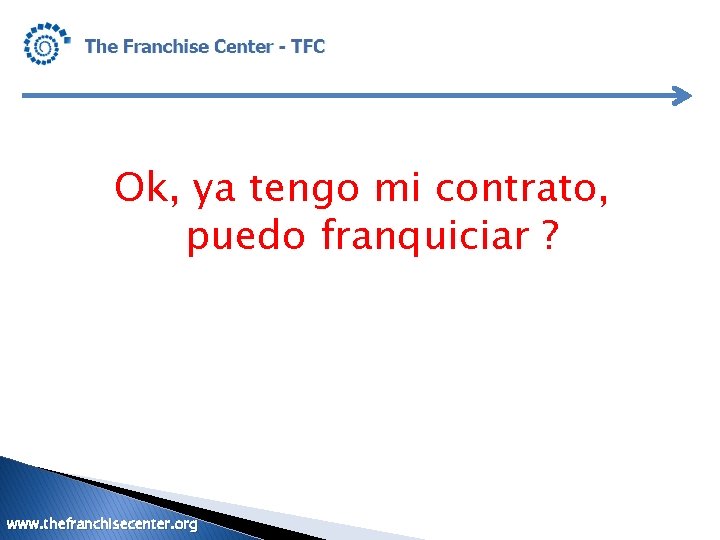 The Franchise Center - TFC

Ok, ya tengo mi contrato, puedo franquiciar ?

www.thefranchisecenter.org